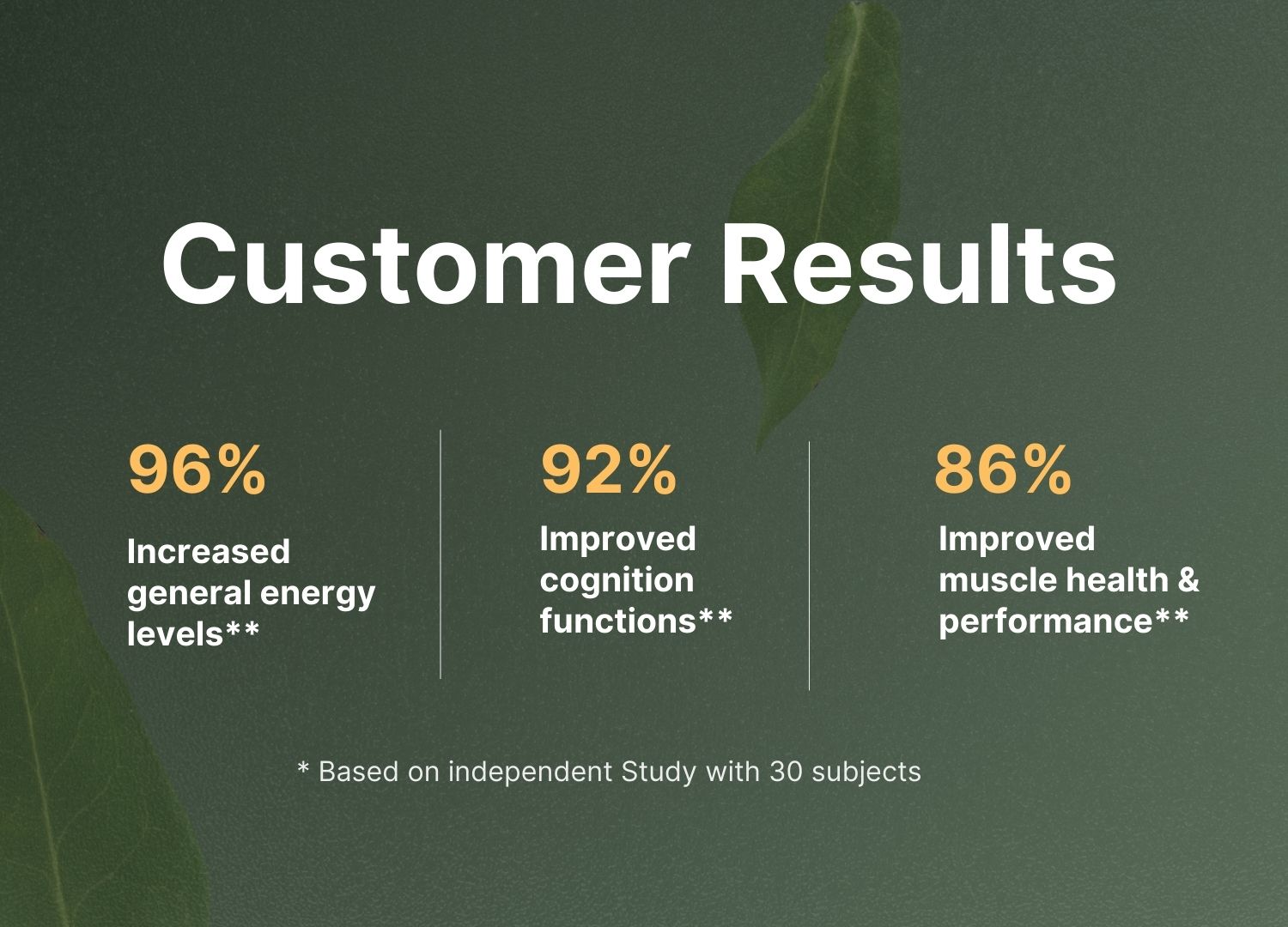 Customer Results

96%

Increased general energy levels**

92%

Improved cognition functions**

86%

Improved muscle health & performance**

* Based on independent Study with 30 subjects